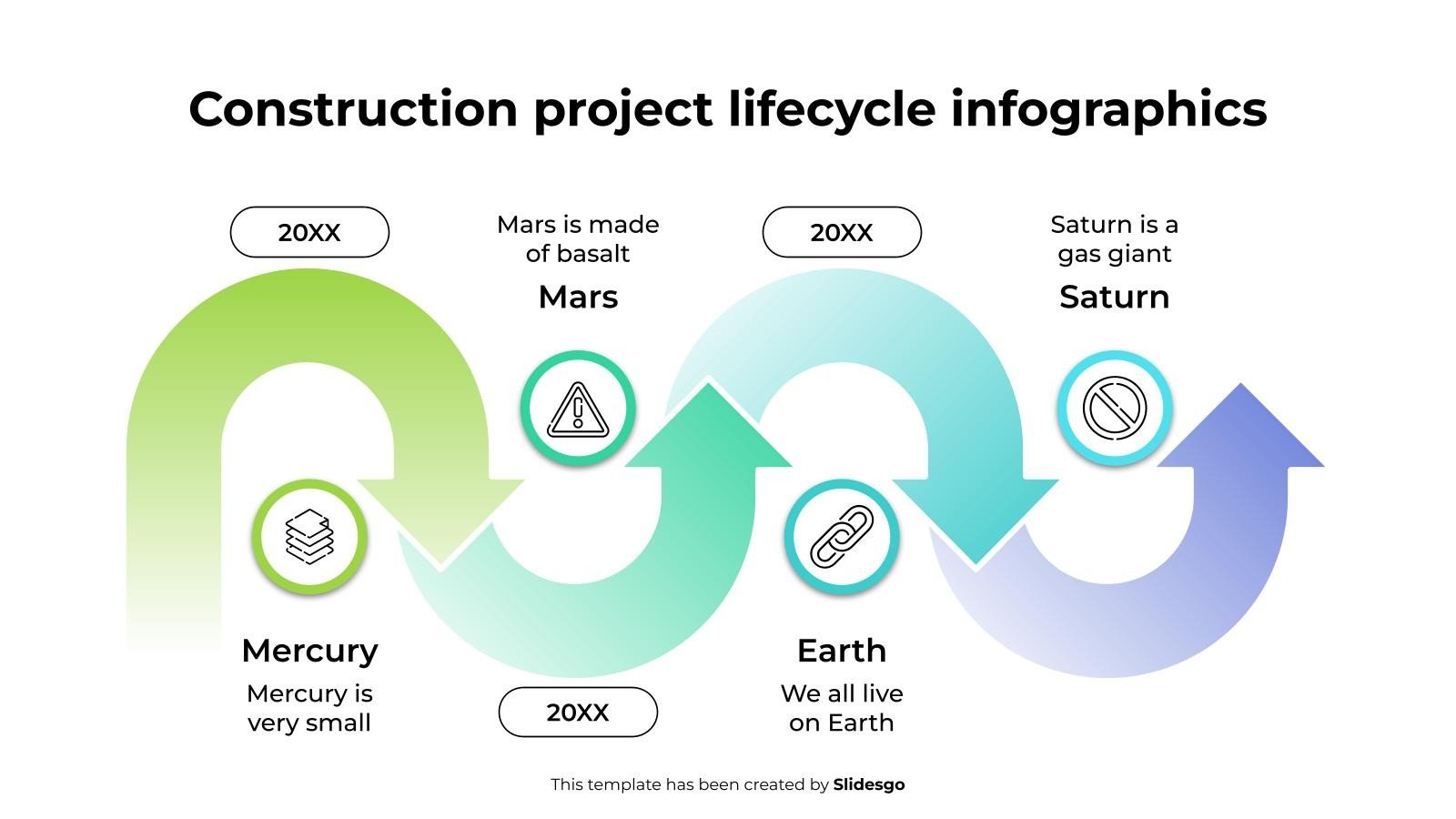 Construction project lifecycle infographics

20XX

Mars is made of basalt

Mars

20XX

Saturn is a gas giant

Saturn

Mercury

Mercury is very small

20XX

Earth

We all live on Earth

This template has been created by Slidesgo